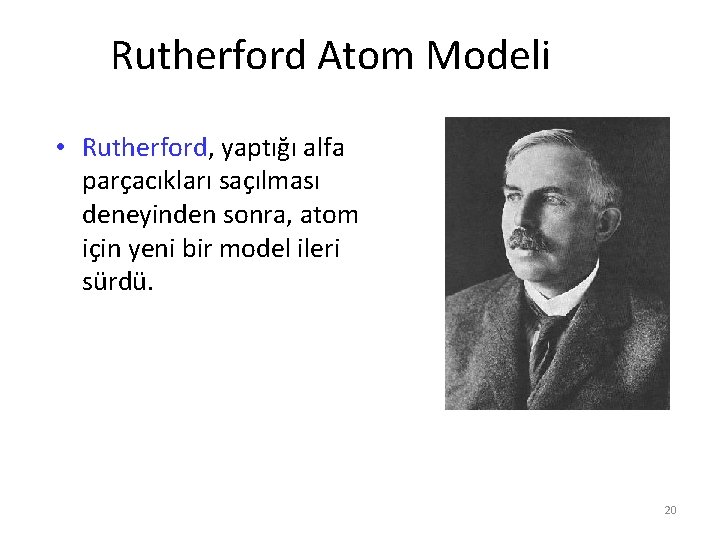 Rutherford Atom Modeli

• Rutherford, yaptığı alfa parçacıkları saçılması deneyinden sonra, atom için yeni bir model ileri sürdü.

20